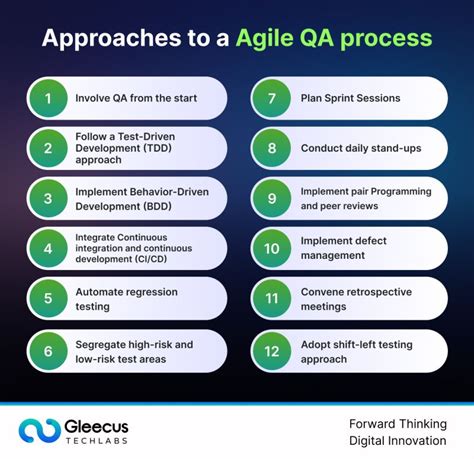 Approaches to a Agile QA process

1 Involve QA from the start

2 Follow a Test-Driven Development (TDD) approach

3 Implement Behavior-Driven Development (BDD)

4 Integrate Continuous integration and continuous development (CI/CD)

5 Automate regression testing

6 Segregate high-risk and low-risk test areas

7 Plan Sprint Sessions

8 Conduct daily stand-ups

9 Implement pair Programming and peer reviews

10 Implement defect management

11 Convene retrospective meetings

12 Adopt shift-left testing approach

Gleecus TECHLABS

Forward Thinking
Digital Innovation